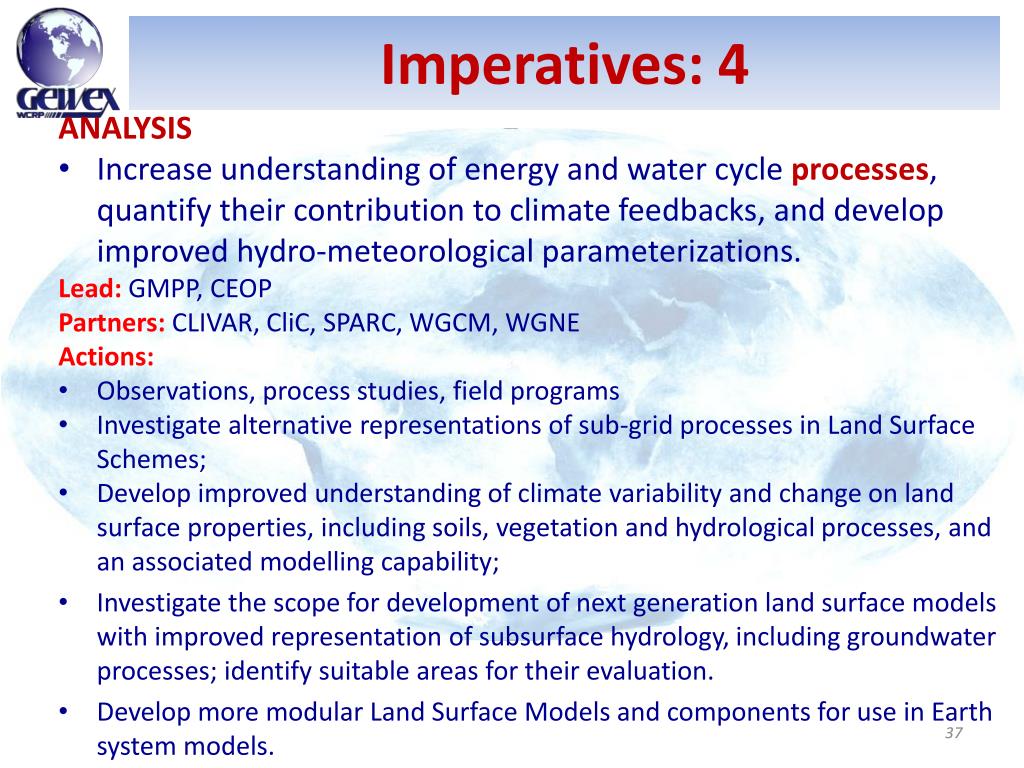 GEWEX
WCRP

Imperatives: 4

ANALYSIS

• Increase understanding of energy and water cycle processes, quantify their contribution to climate feedbacks, and develop improved hydro-meteorological parameterizations.

Lead: GMPP, CEOP

Partners: CLIVAR, CliC, SPARC, WGCM, WGNE

Actions:

• Observations, process studies, field programs
• Investigate alternative representations of sub-grid processes in Land Surface Schemes;
• Develop improved understanding of climate variability and change on land surface properties, including soils, vegetation and hydrological processes, and an associated modelling capability;
• Investigate the scope for development of next generation land surface models with improved representation of subsurface hydrology, including groundwater processes; identify suitable areas for their evaluation.
• Develop more modular Land Surface Models and components for use in Earth system models.

37